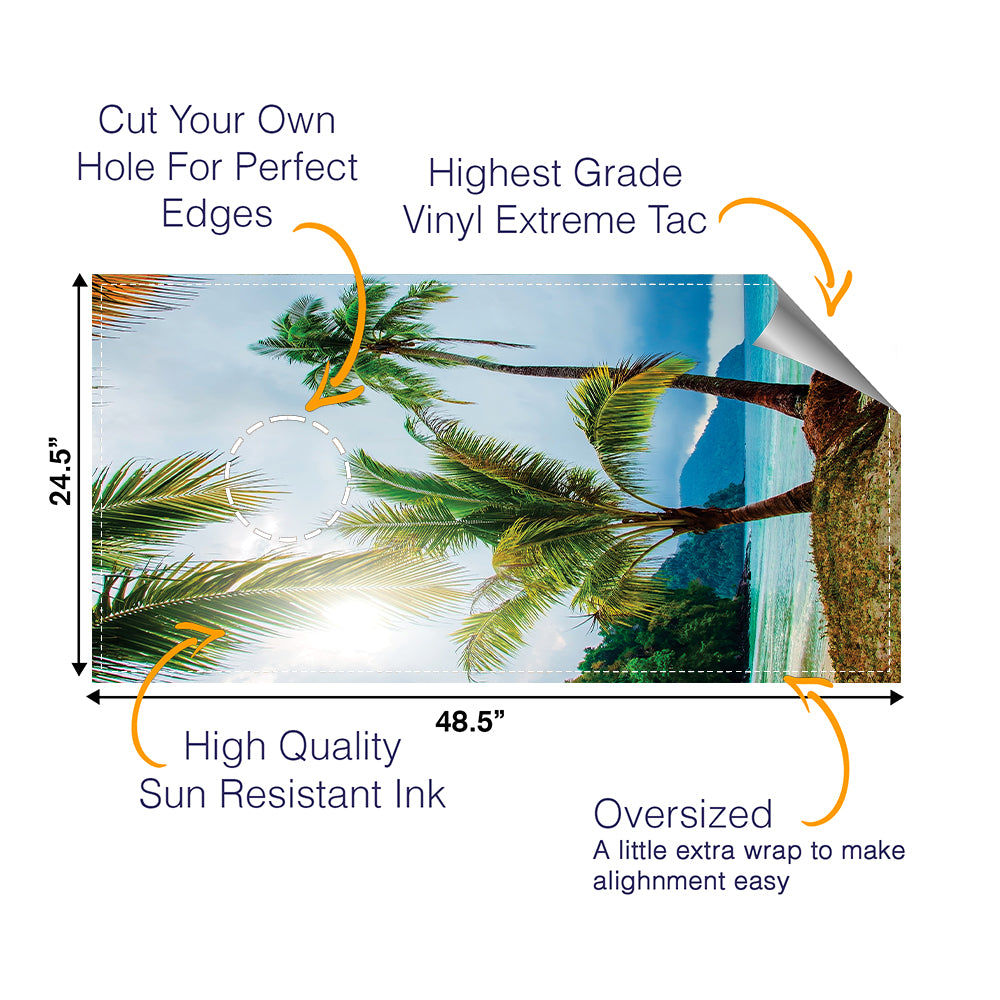 Cut Your Own Hole For Perfect Edges

Highest Grade Vinyl Extreme Tac

24.5”

48.5”

High Quality Sun Resistant Ink

Oversized
A little extra wrap to make alighnment easy